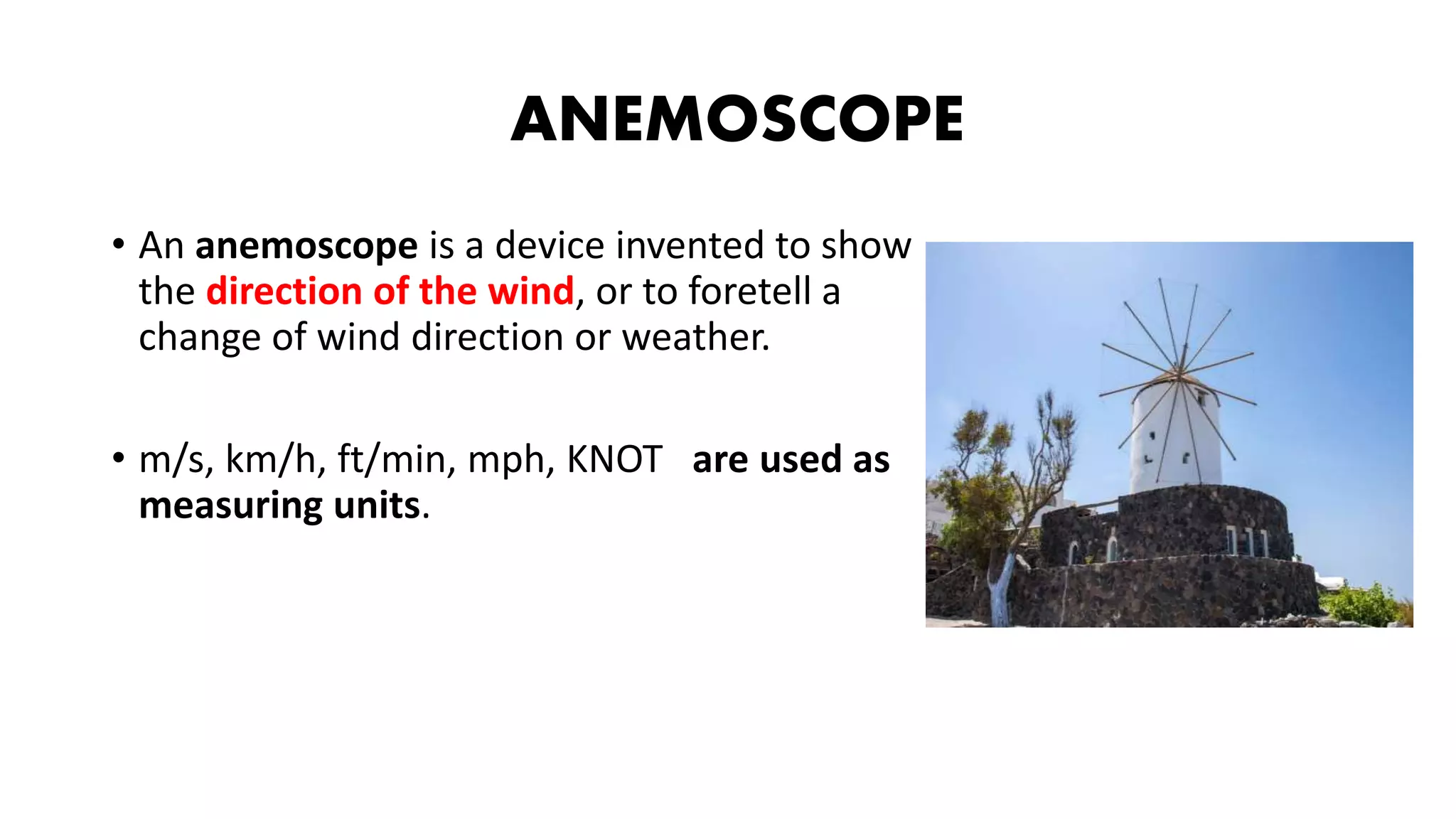 ANEMOSCOPE

• An anemoscope is a device invented to show the direction of the wind, or to foretell a change of wind direction or weather.

• m/s, km/h, ft/min, mph, KNOT are used as measuring units.